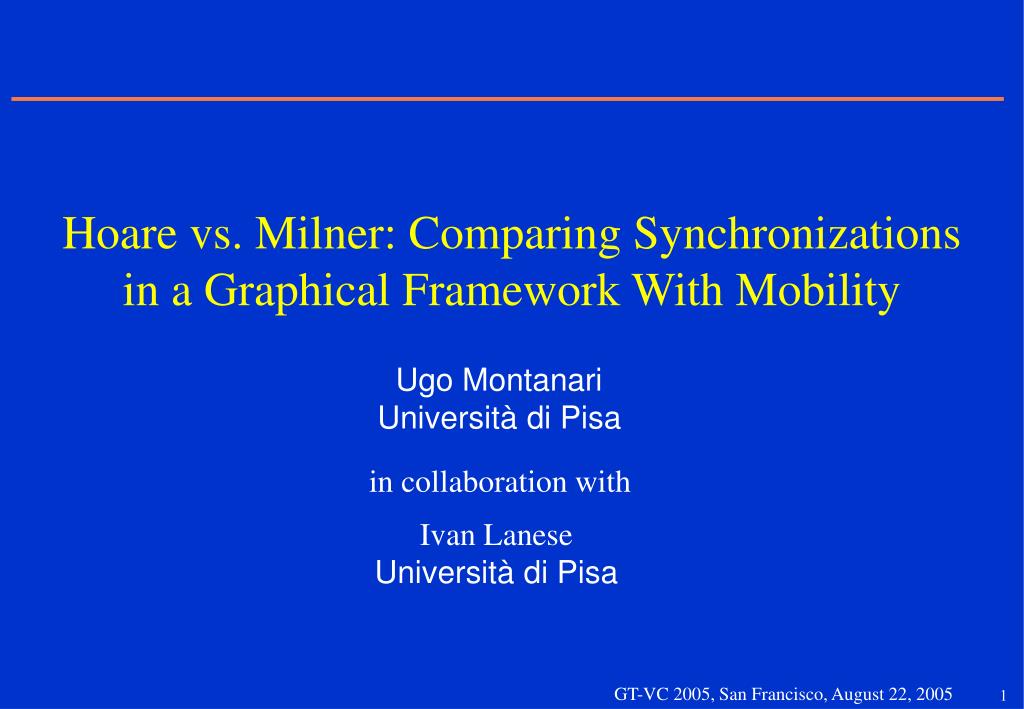 Hoare vs. Milner: Comparing Synchronizations in a Graphical Framework With Mobility

Ugo Montanari
Università di Pisa

in collaboration with

Ivan Lanese
Università di Pisa

GT-VC 2005, San Francisco, August 22, 2005

1